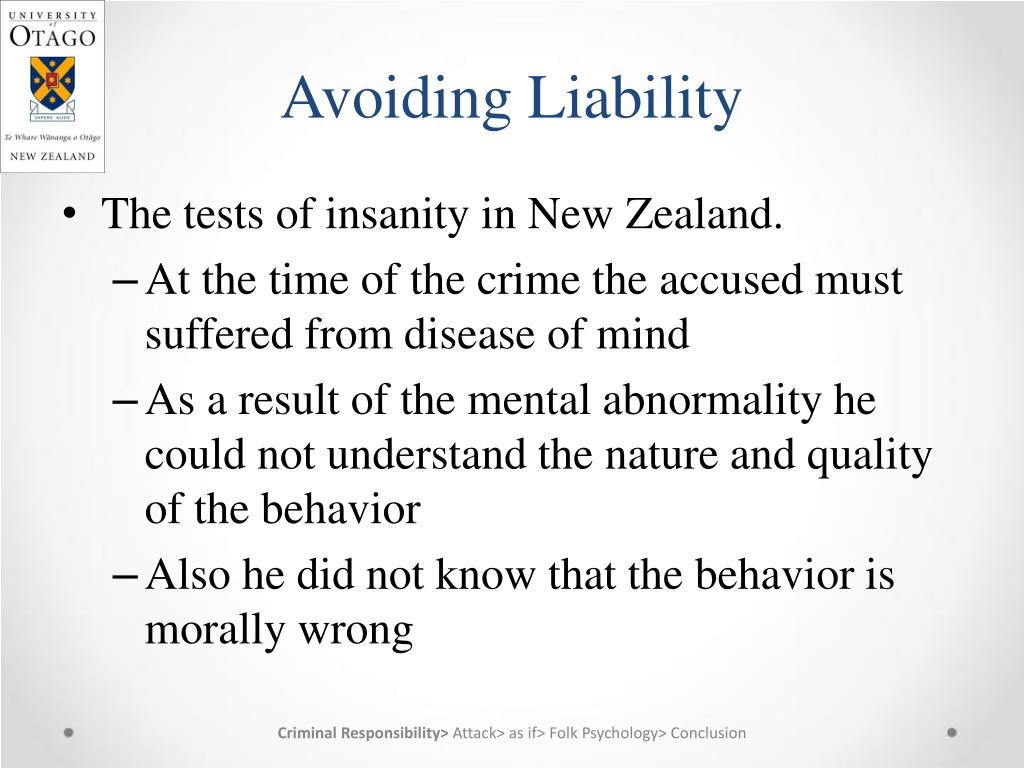 UNIVERSITY of OTAGO
SAPERE AUDE
Te Whare Wānanga o Otāgo
NEW ZEALAND

Avoiding Liability

• The tests of insanity in New Zealand.
– At the time of the crime the accused must suffered from disease of mind
– As a result of the mental abnormality he could not understand the nature and quality of the behavior
– Also he did not know that the behavior is morally wrong

Criminal Responsibility> Attack> as if> Folk Psychology> Conclusion